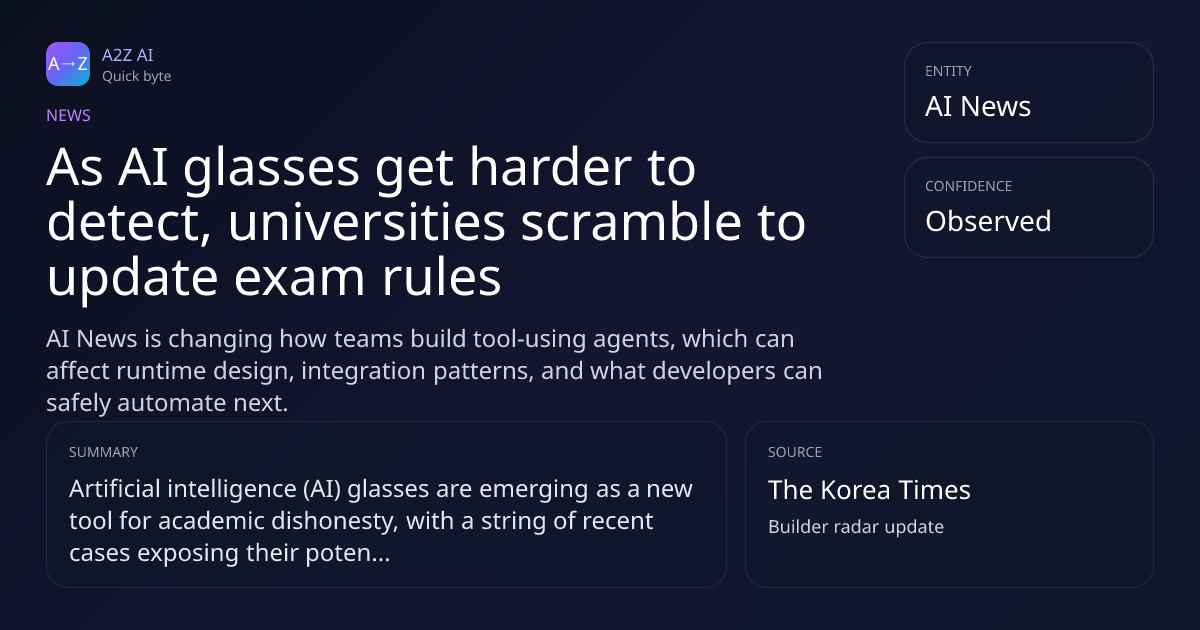 A→Z
A2Z AI
Quick byte

NEWS

As AI glasses get harder to detect, universities scramble to update exam rules

AI News is changing how teams build tool-using agents, which can affect runtime design, integration patterns, and what developers can safely automate next.

ENTITY
AI News

CONFIDENCE
Observed

SUMMARY
Artificial intelligence (AI) glasses are emerging as a new tool for academic dishonesty, with a string of recent cases exposing their poten...

SOURCE
The Korea Times
Builder radar update